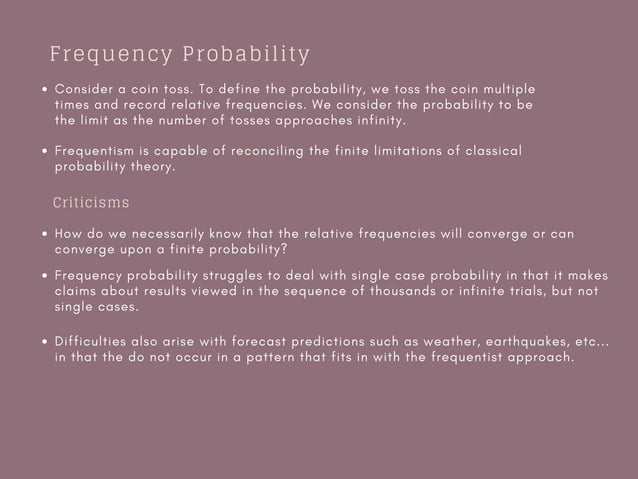 Frequency Probability

• Consider a coin toss. To define the probability, we toss the coin multiple times and record relative frequencies. We consider the probability to be the limit as the number of tosses approaches infinity.

• Frequentism is capable of reconciling the finite limitations of classical probability theory.

Criticisms

• How do we necessarily know that the relative frequencies will converge or can converge upon a finite probability?

• Frequency probability struggles to deal with single case probability in that it makes claims about results viewed in the sequence of thousands or infinite trials, but not single cases.

• Difficulties also arise with forecast predictions such as weather, earthquakes, etc... in that the do not occur in a pattern that fits in with the frequentist approach.